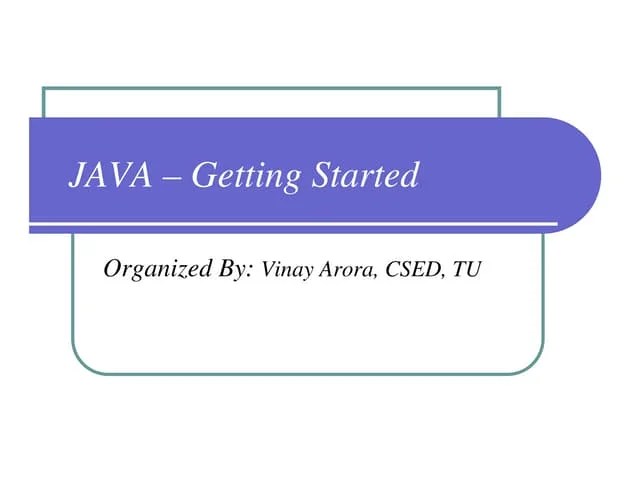 JAVA – Getting Started

Organized By: Vinay Arora, CSED, TU